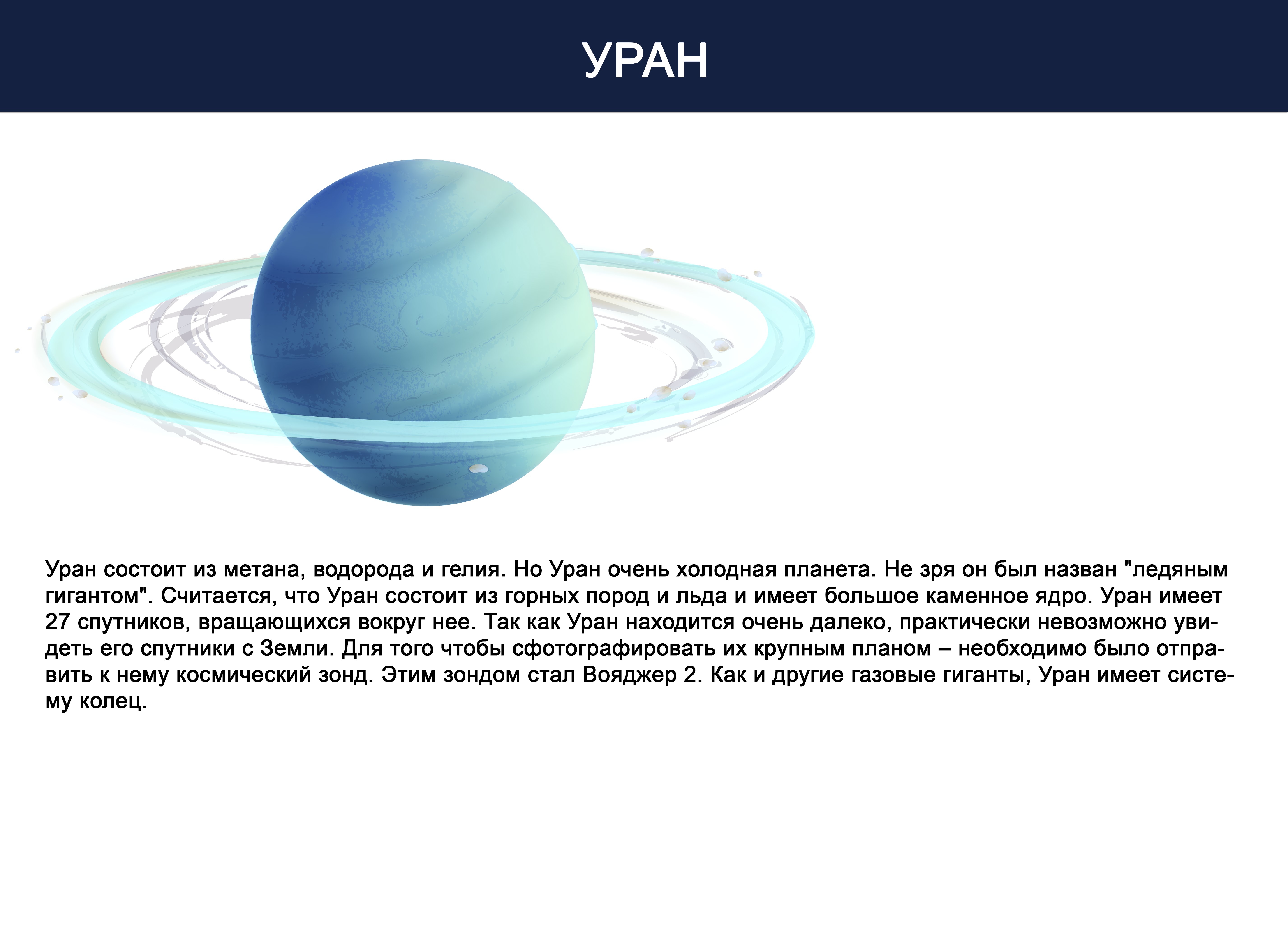 УРАН

Уран состоит из метана, водорода и гелия. Но Уран очень холодная планета. Не зря он был назван "ледяным гигантом". Считается, что Уран состоит из горных пород и льда и имеет большое каменное ядро. Уран имеет 27 спутников, вращающихся вокруг нее. Так как Уран находится очень далеко, практически невозможно увидеть его спутники с Земли. Для того чтобы сфотографировать их крупным планом – необходимо было отправить к нему космический зонд. Этим зондом стал Вояджер 2. Как и другие газовые гиганты, Уран имеет систему колец.